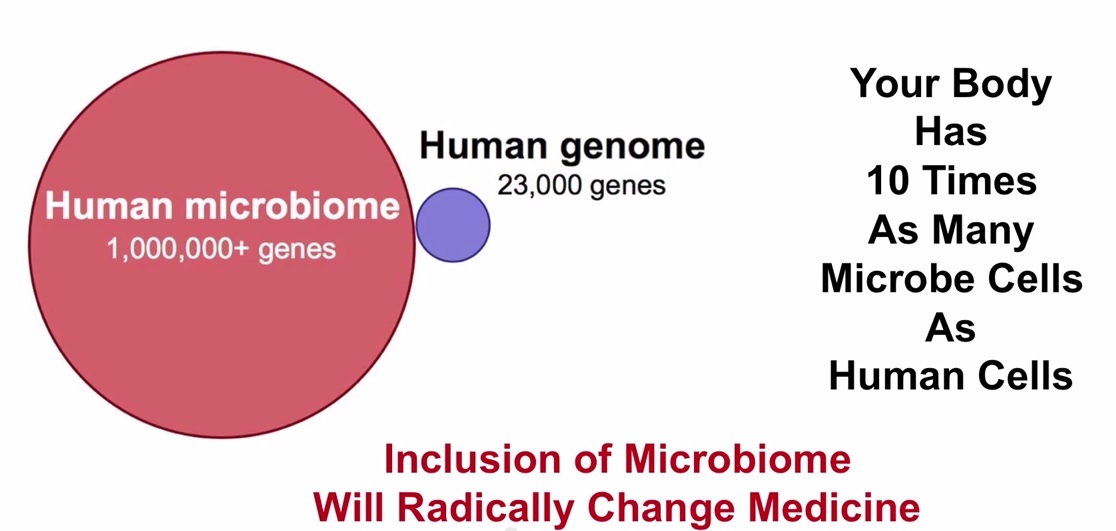 Human microbiome
1,000,000+ genes

Human genome
23,000 genes

Your Body Has 10 Times As Many Microbe Cells As Human Cells

Inclusion of Microbiome Will Radically Change Medicine